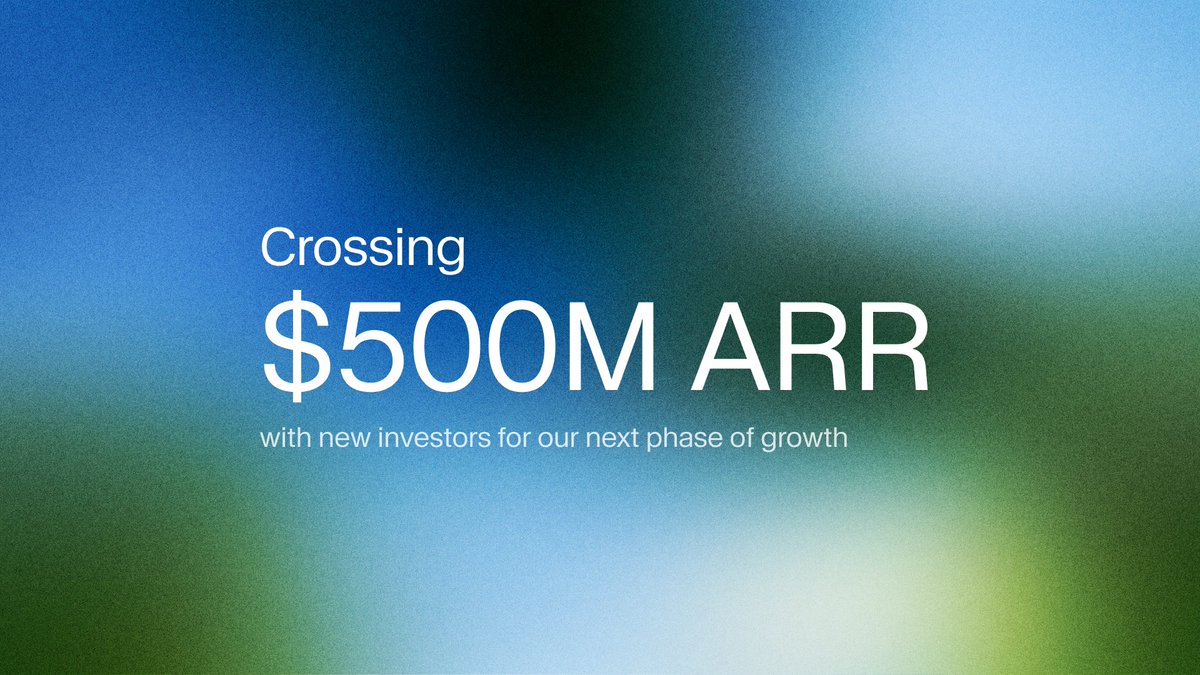 Crossing

\$500M ARR

with new investors for our next phase of growth